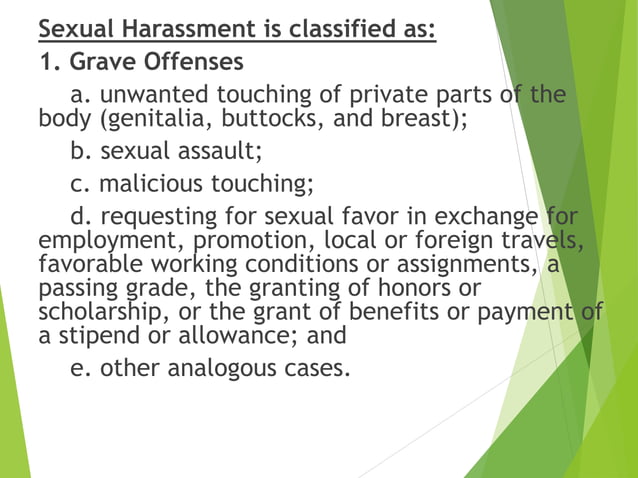 Sexual Harassment is classified as:

1. Grave Offenses

a. unwanted touching of private parts of the body (genitalia, buttocks, and breast);

b. sexual assault;

c. malicious touching;

d. requesting for sexual favor in exchange for employment, promotion, local or foreign travels, favorable working conditions or assignments, a passing grade, the granting of honors or scholarship, or the grant of benefits or payment of a stipend or allowance; and

e. other analogous cases.